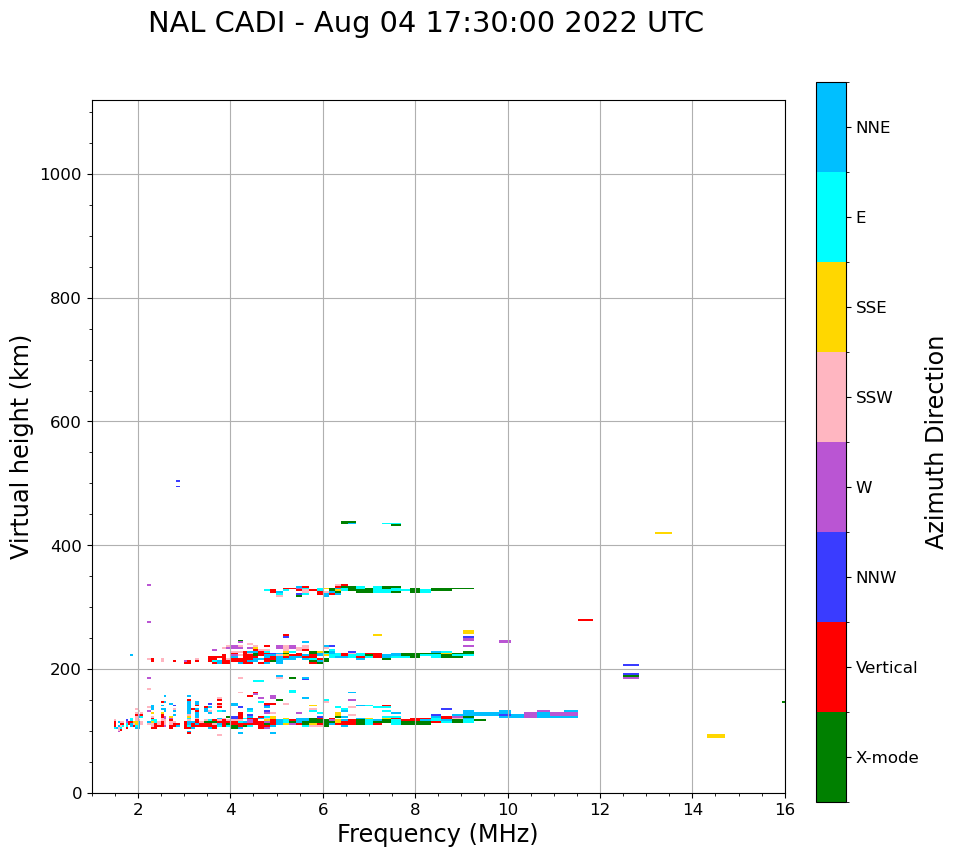 NAL CADI - Aug 04 17:30:00 2022 UTC

Virtual height (km)

1000
800
600
400
200
0

2
4
6
8
10
12
14
16

Frequency (MHz)

NNE
E
SSE
SSW
W
NNW
Vertical
X-mode

Azimuth Direction